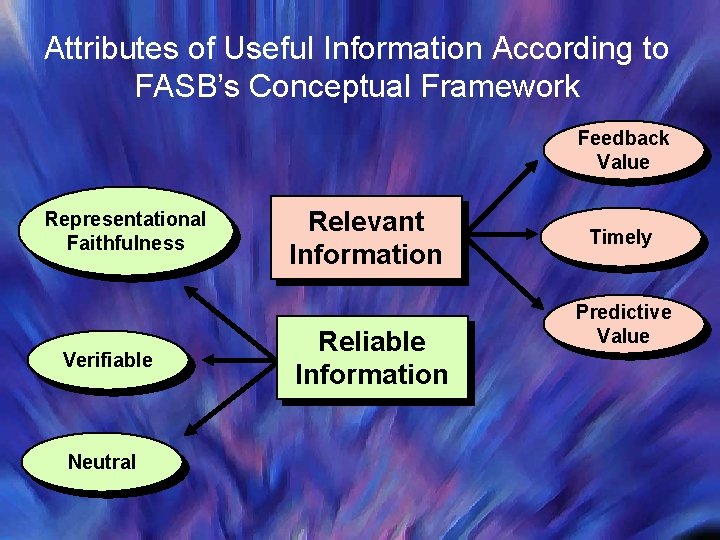 Attributes of Useful Information According to FASB's Conceptual Framework

Relevant Information

Feedback Value

Timely

Predictive Value

Reliable Information

Representational Faithfulness

Verifiable

Neutral